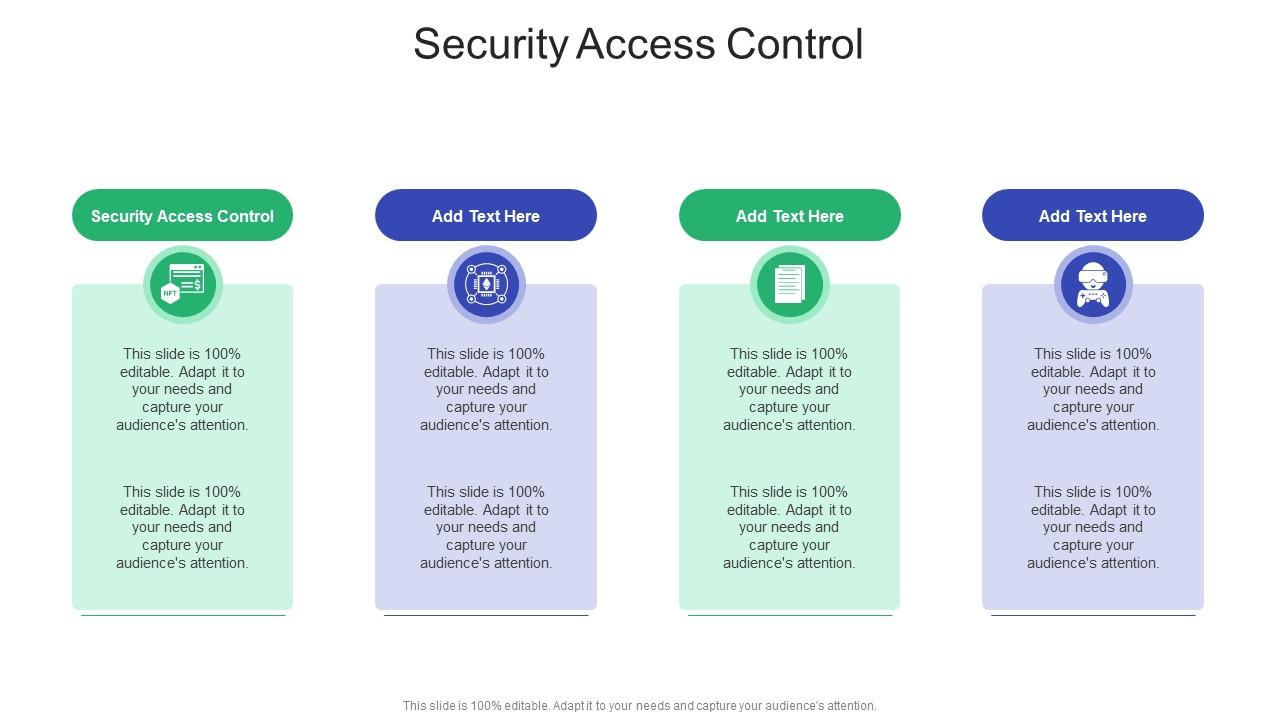 Security Access Control

Security Access Control

NFT

This slide is 100% editable. Adapt it to your needs and capture your audience's attention.

This slide is 100% editable. Adapt it to your needs and capture your audience's attention.

Add Text Here

This slide is 100% editable. Adapt it to your needs and capture your audience's attention.

This slide is 100% editable. Adapt it to your needs and capture your audience's attention.

Add Text Here

This slide is 100% editable. Adapt it to your needs and capture your audience's attention.

This slide is 100% editable. Adapt it to your needs and capture your audience's attention.

Add Text Here

This slide is 100% editable. Adapt it to your needs and capture your audience's attention.

This slide is 100% editable. Adapt it to your needs and capture your audience's attention.

This slide is 100% editable. Adapt it to your needs and capture your audience's attention.